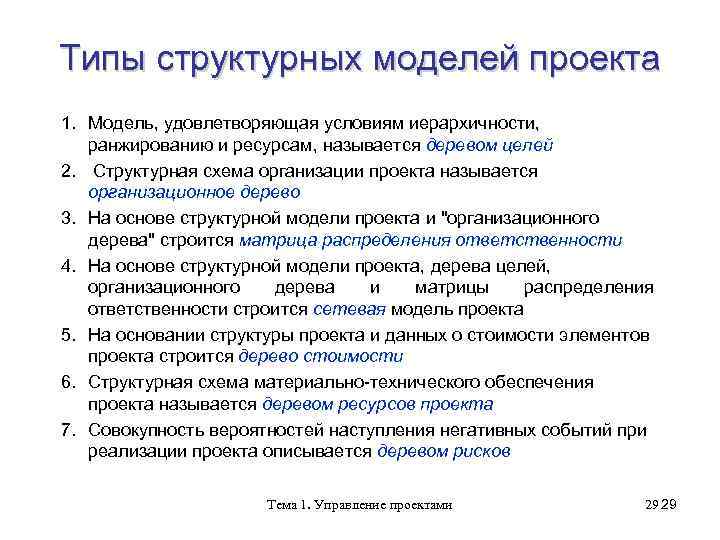 Типы структурных моделей проекта

1. Модель, удовлетворяющая условиям иерархичности, ранжированию и ресурсам, называется деревом целей

2. Структурная схема организации проекта называется организационное дерево

3. На основе структурной модели проекта и "организационного дерева" строится матрица распределения ответственности

4. На основе структурной модели проекта, дерева целей, организационного дерева и матрицы распределения ответственности строится сетевая модель проекта

5. На основании структуры проекта и данных о стоимости элементов проекта строится дерево стоимости

6. Структурная схема материально-технического обеспечения проекта называется деревом ресурсов проекта

7. Совокупность вероятностей наступления негативных событий при реализации проекта описывается деревом рисков

Тема 1. Управление проектами

29 29